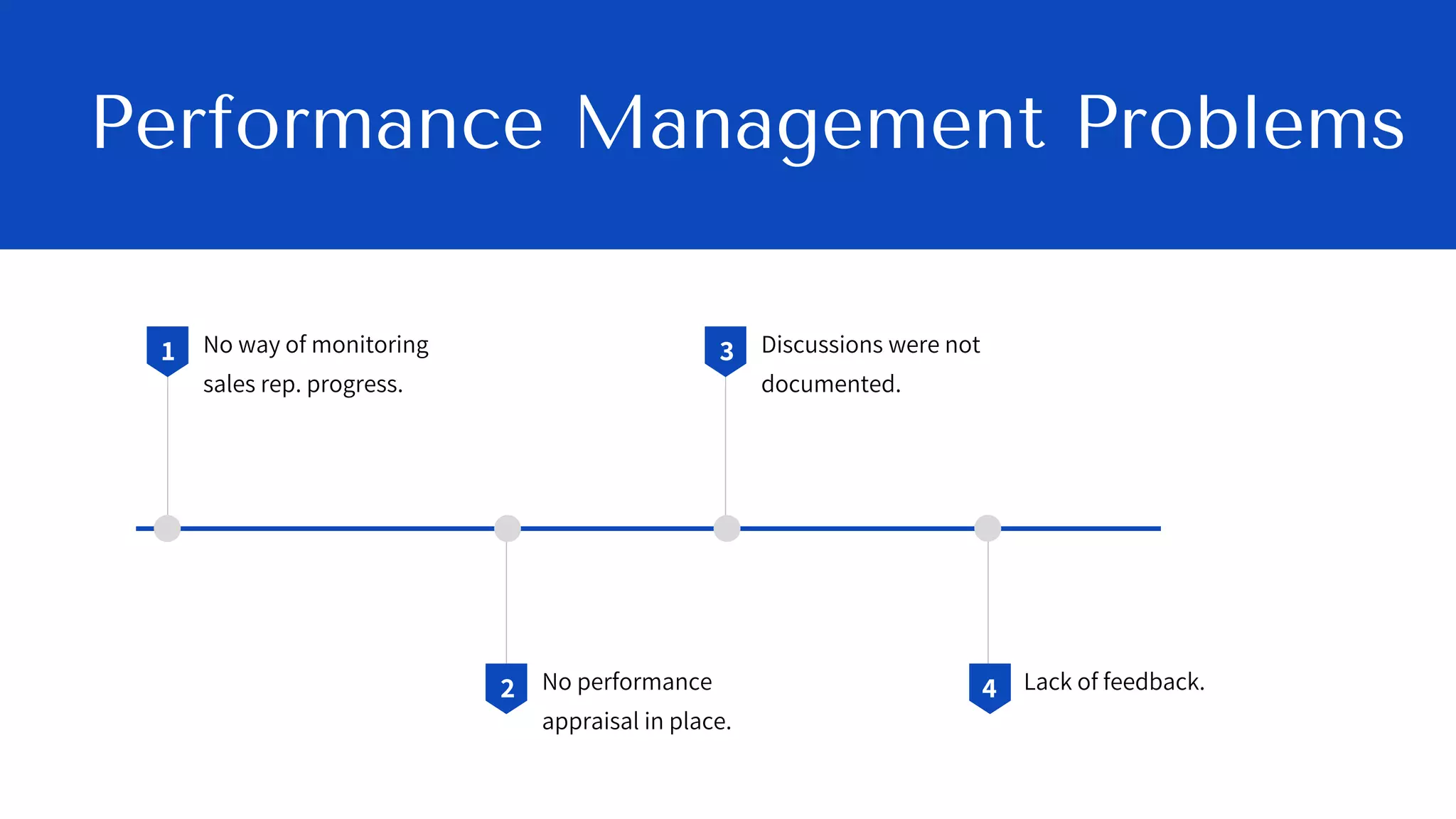 Performance Management Problems

1 No way of monitoring sales rep. progress.

2 No performance appraisal in place.

3 Discussions were not documented.

4 Lack of feedback.